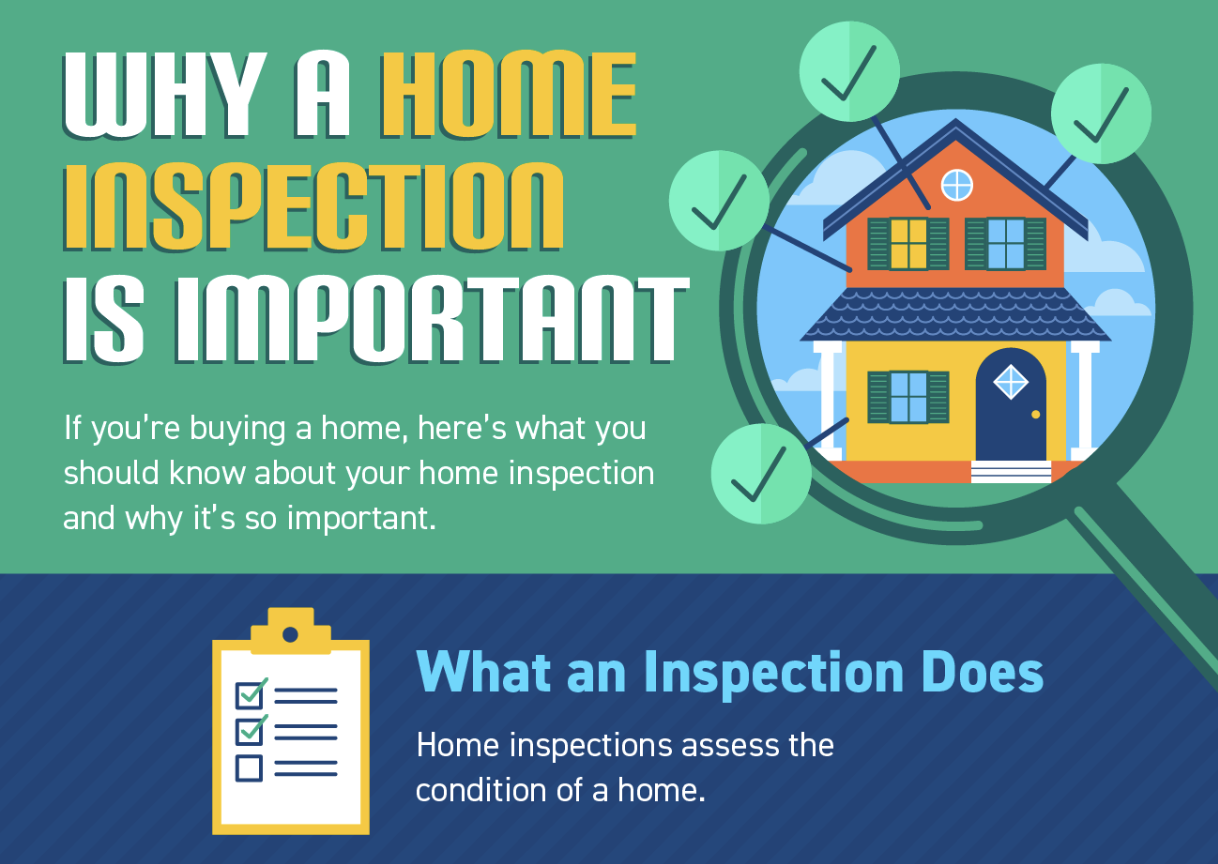 WHY A HOME INSPECTION IS IMPORTANT

If you're buying a home, here's what you should know about your home inspection and why it's so important.

What an Inspection Does

Home inspections assess the condition of a home.